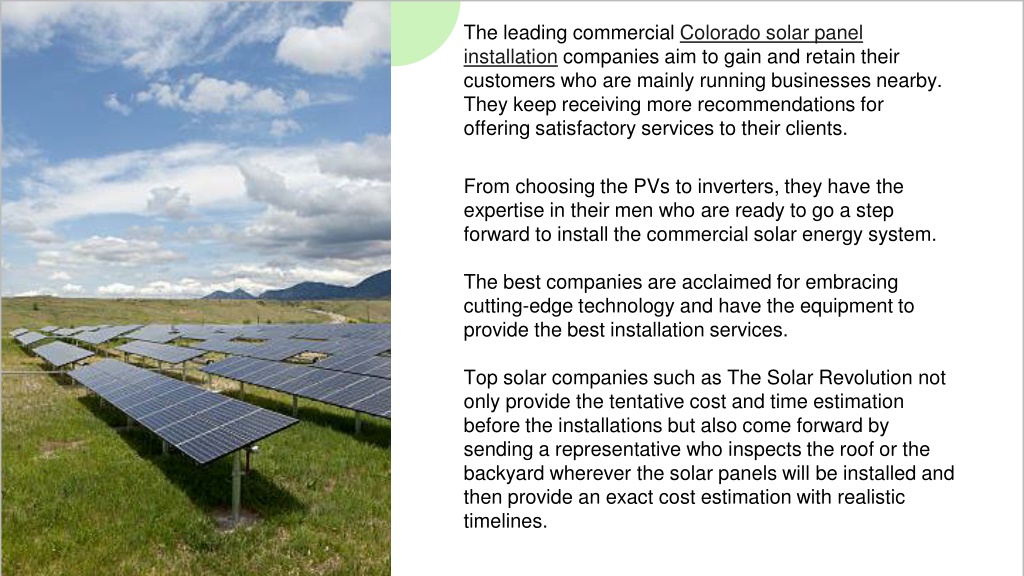 The leading commercial Colorado solar panel installation companies aim to gain and retain their customers who are mainly running businesses nearby. They keep receiving more recommendations for offering satisfactory services to their clients.

From choosing the PVs to inverters, they have the expertise in their men who are ready to go a step forward to install the commercial solar energy system.

The best companies are acclaimed for embracing cutting-edge technology and have the equipment to provide the best installation services.

Top solar companies such as The Solar Revolution not only provide the tentative cost and time estimation before the installations but also come forward by sending a representative who inspects the roof or the backyard wherever the solar panels will be installed and then provide an exact cost estimation with realistic timelines.